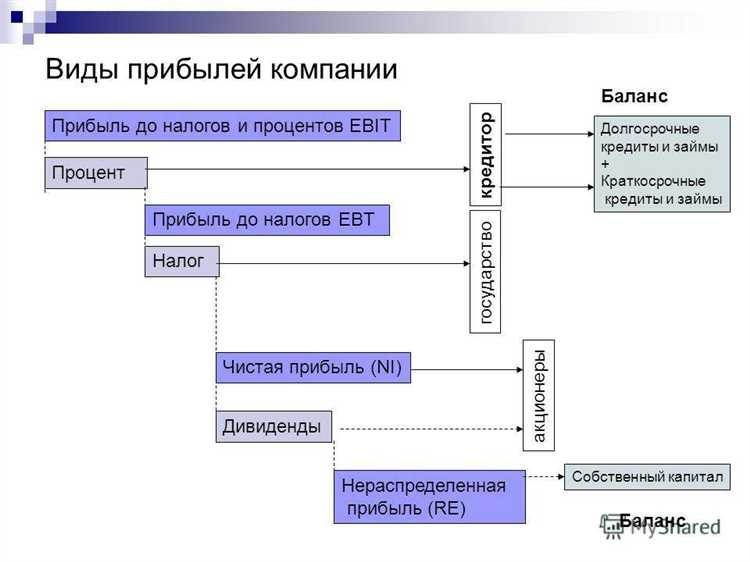 Виды прибылей компании

Баланс

Прибыль до налогов и процентов EBIT

Процент

Прибыль до налогов EBT

Налог

Чистая прибыль (NI)

Дивиденды

Нераспределенная прибыль (RE)

кредитор

государство

акционеры

Долгосрочные кредиты и займы + Краткосрочные кредиты и займы

Собственный капитал

Баланс

MyShared